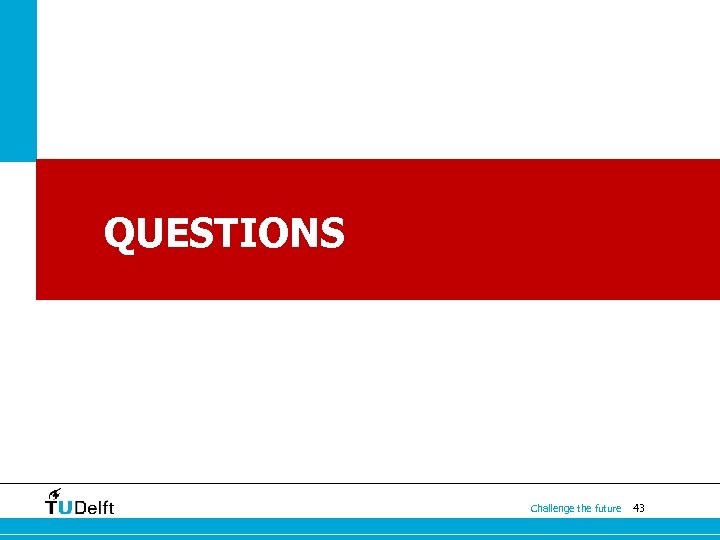 QUESTIONS

TUDelft

Challenge the future 43